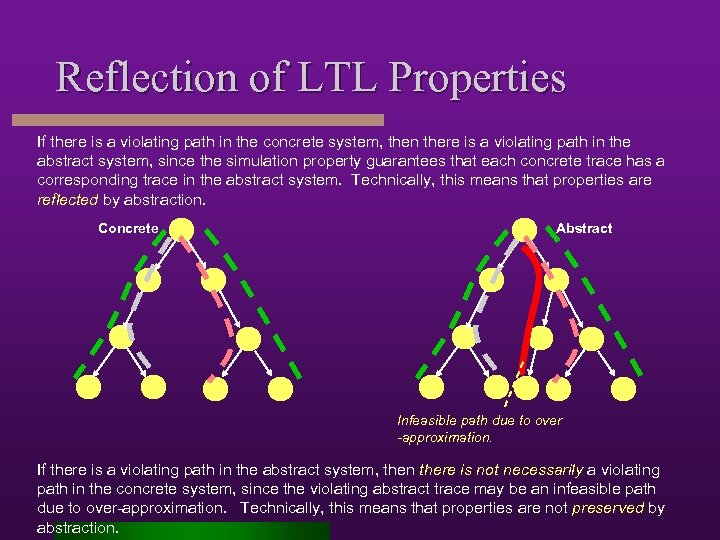 Reflection of LTL Properties

If there is a violating path in the concrete system, then there is a violating path in the abstract system, since the simulation property guarantees that each concrete trace has a corresponding trace in the abstract system. Technically, this means that properties are reflected by abstraction.

Concrete

Abstract

Infeasible path due to over -approximation.

If there is a violating path in the abstract system, then there is not necessarily a violating path in the concrete system, since the violating abstract trace may be an infeasible path due to over-approximation. Technically, this means that properties are not preserved by abstraction.